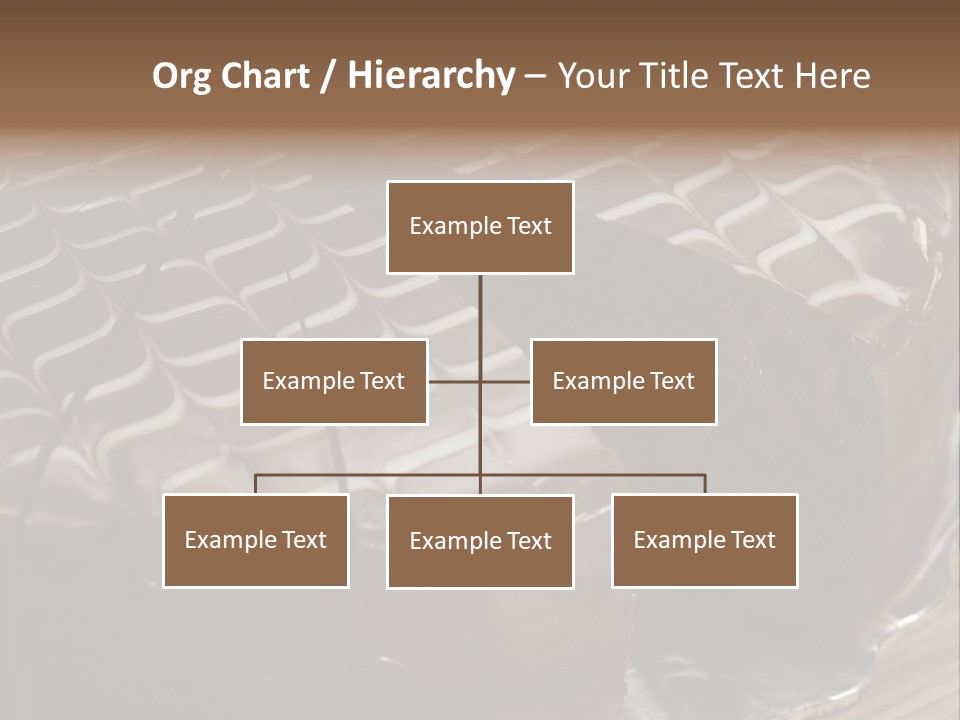 Org Chart / Hierarchy – Your Title Text Here

Example Text

Example Text

Example Text

Example Text

Example Text

Example Text